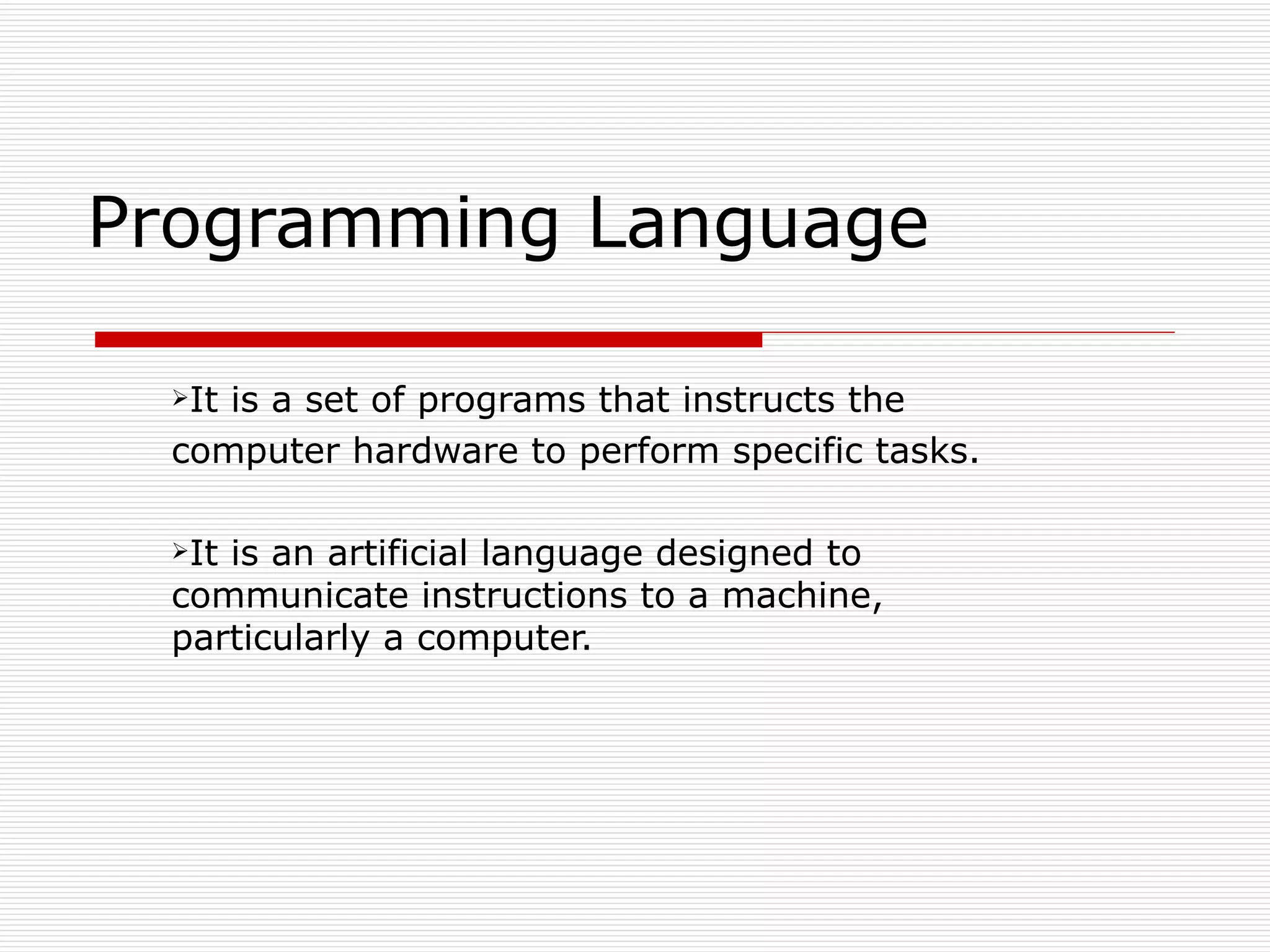 Programming Language

➢It is a set of programs that instructs the computer hardware to perform specific tasks.

➢It is an artificial language designed to communicate instructions to a machine, particularly a computer.